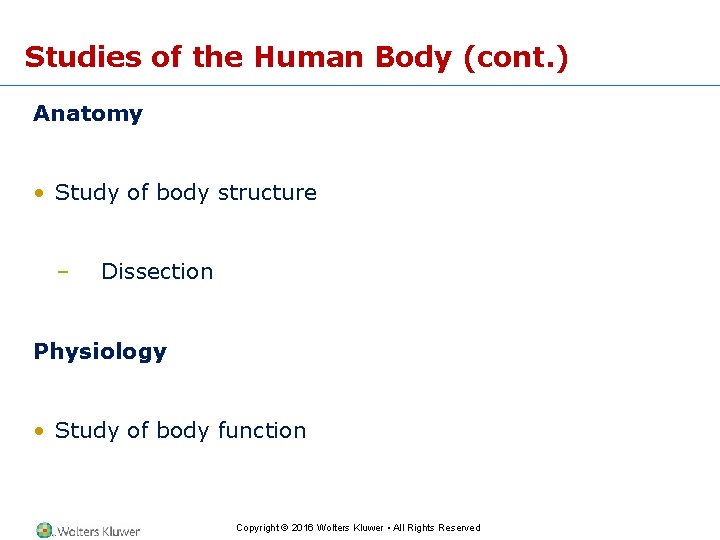 Studies of the Human Body (cont.)

Anatomy

• Study of body structure

– Dissection

Physiology

• Study of body function

Wolters Kluwer

Copyright © 2016 Wolters Kluwer • All Rights Reserved